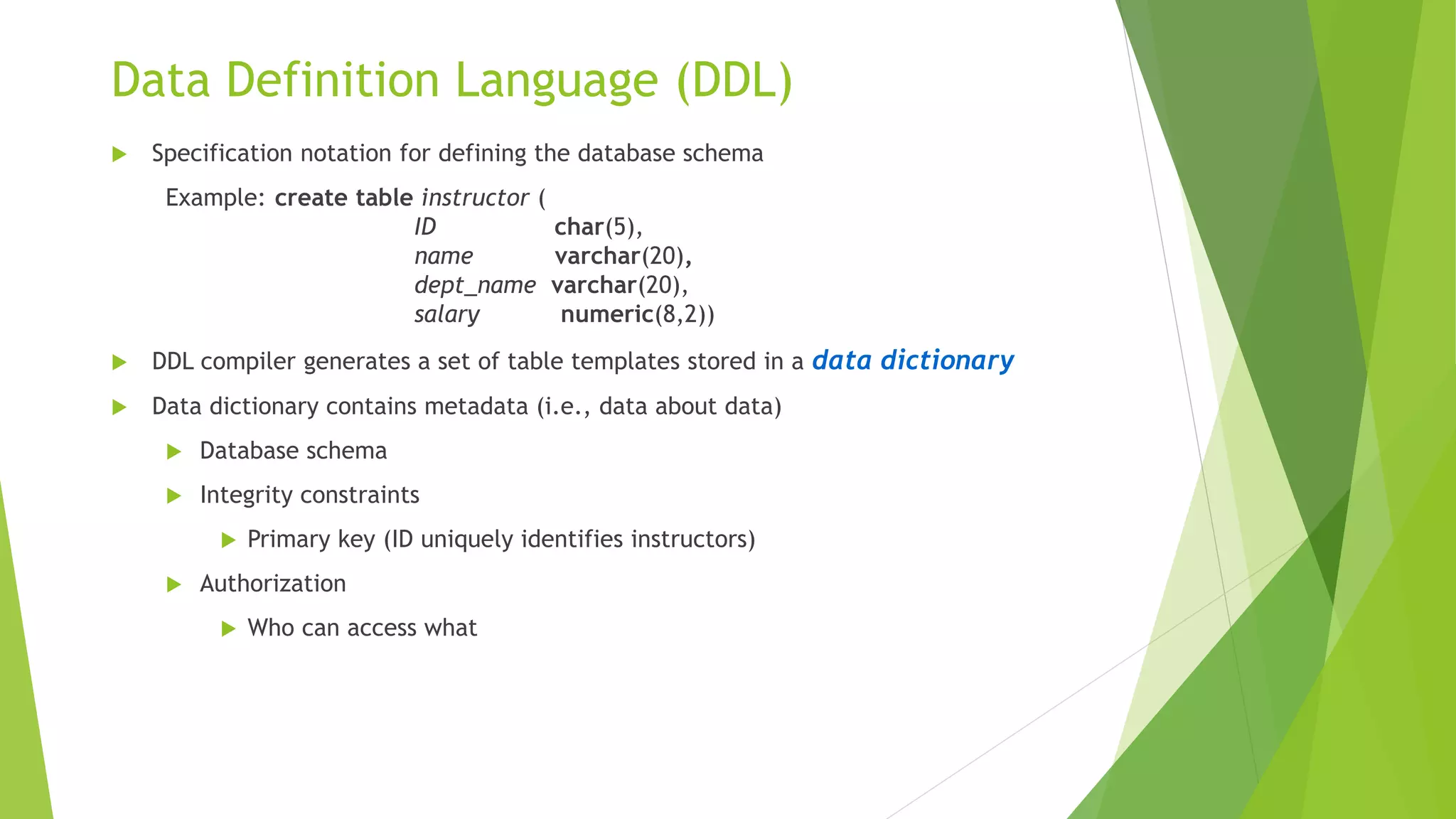 Data Definition Language (DDL)

Specification notation for defining the database schema

Example: create table instructor (
ID char(5),
name varchar(20),
dept_name varchar(20),
salary numeric(8,2))

DDL compiler generates a set of table templates stored in a data dictionary

Data dictionary contains metadata (i.e., data about data)

Database schema

Integrity constraints

Primary key (ID uniquely identifies instructors)

Authorization

Who can access what